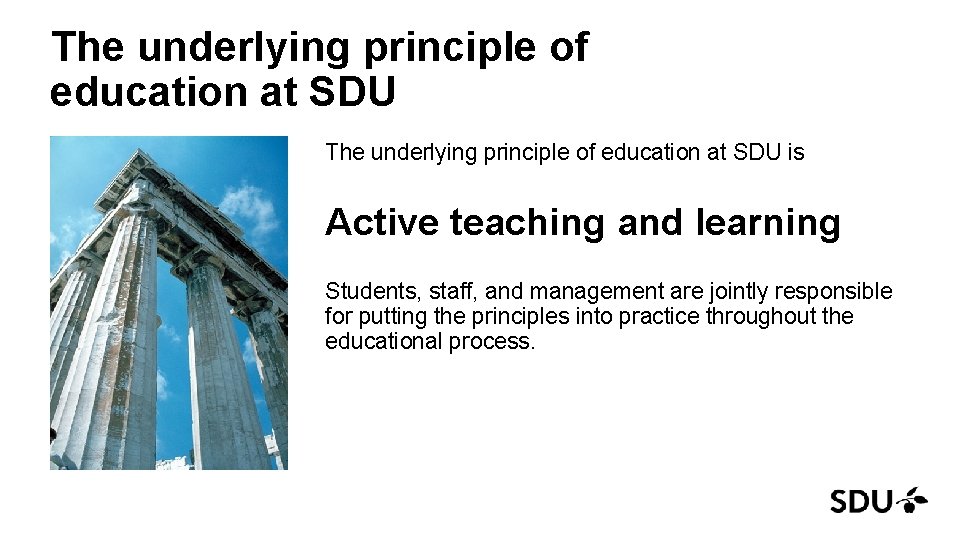 The underlying principle of education at SDU

The underlying principle of education at SDU is

Active teaching and learning

Students, staff, and management are jointly responsible for putting the principles into practice throughout the educational process.

SDU